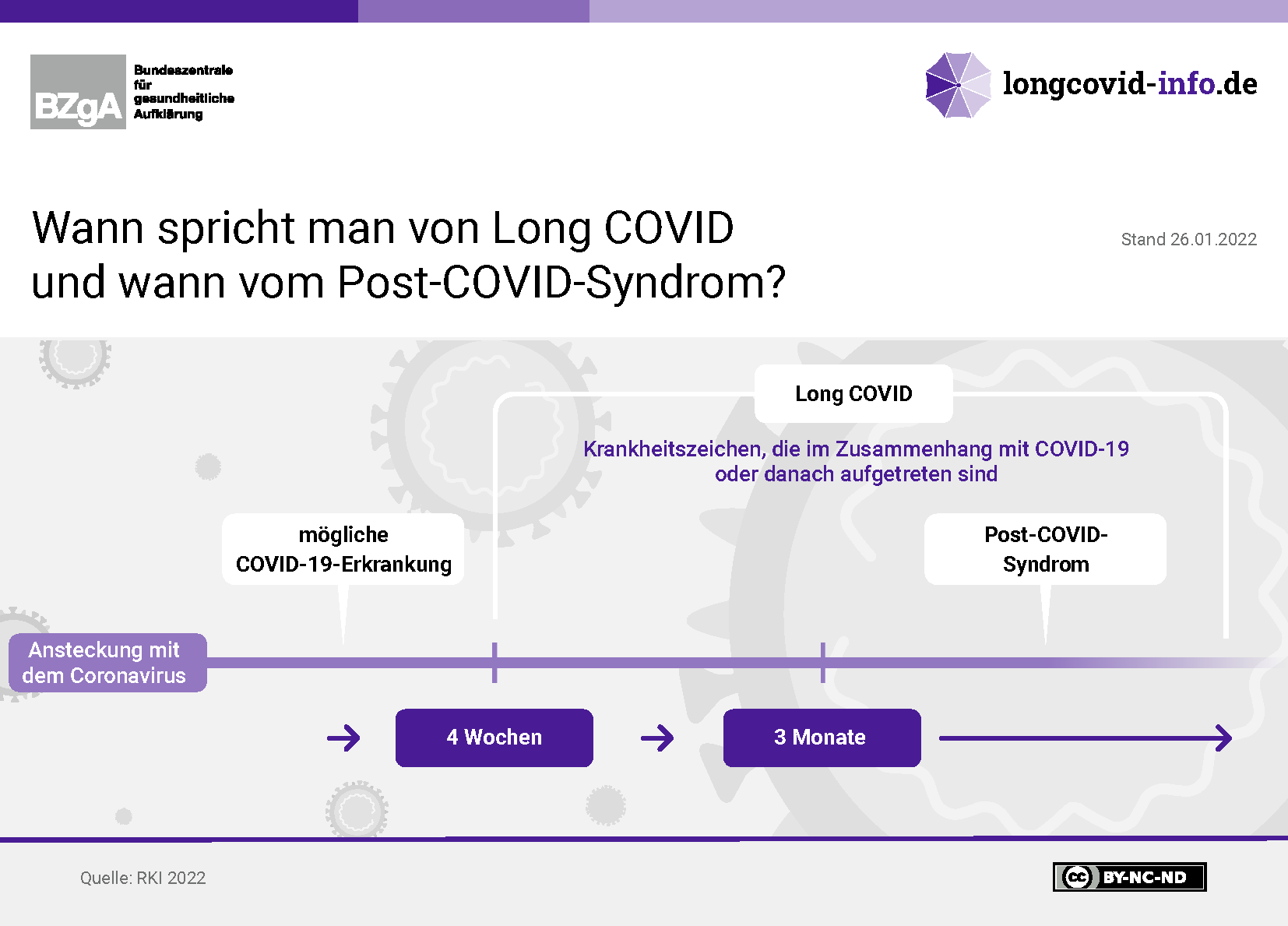 BZgA Bundeszentrale für gesundheitliche Aufklärung

longcovid-info.de

Wann spricht man von Long COVID und wann vom Post-COVID-Syndrom?

Stand 26.01.2022

Long COVID

Krankheitszeichen, die im Zusammenhang mit COVID-19 oder danach aufgetreten sind

mögliche COVID-19-Erkrankung

Post-COVID-Syndrom

Ansteckung mit dem Coronavirus

4 Wochen

3 Monate

Quelle: RKI 2022

cc BY-NC-ND